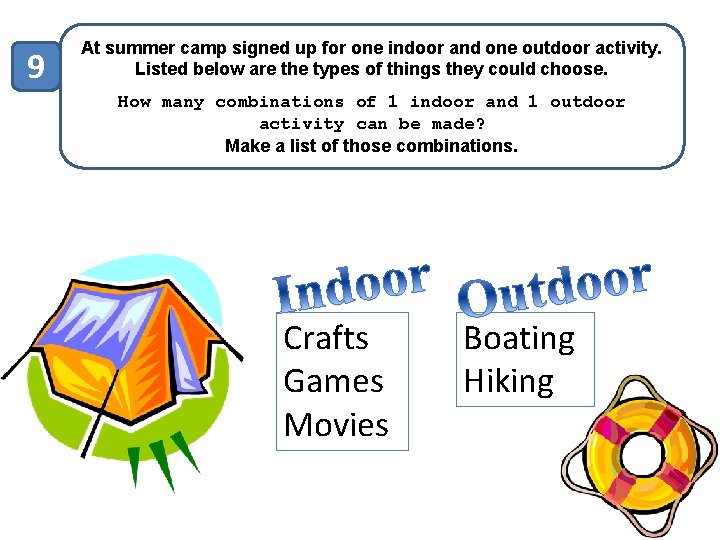 9

At summer camp signed up for one indoor and one outdoor activity. Listed below are the types of things they could choose.

How many combinations of 1 indoor and 1 outdoor activity can be made?
Make a list of those combinations.

Indoor
Crafts
Games
Movies

Outdoor
Boating
Hiking